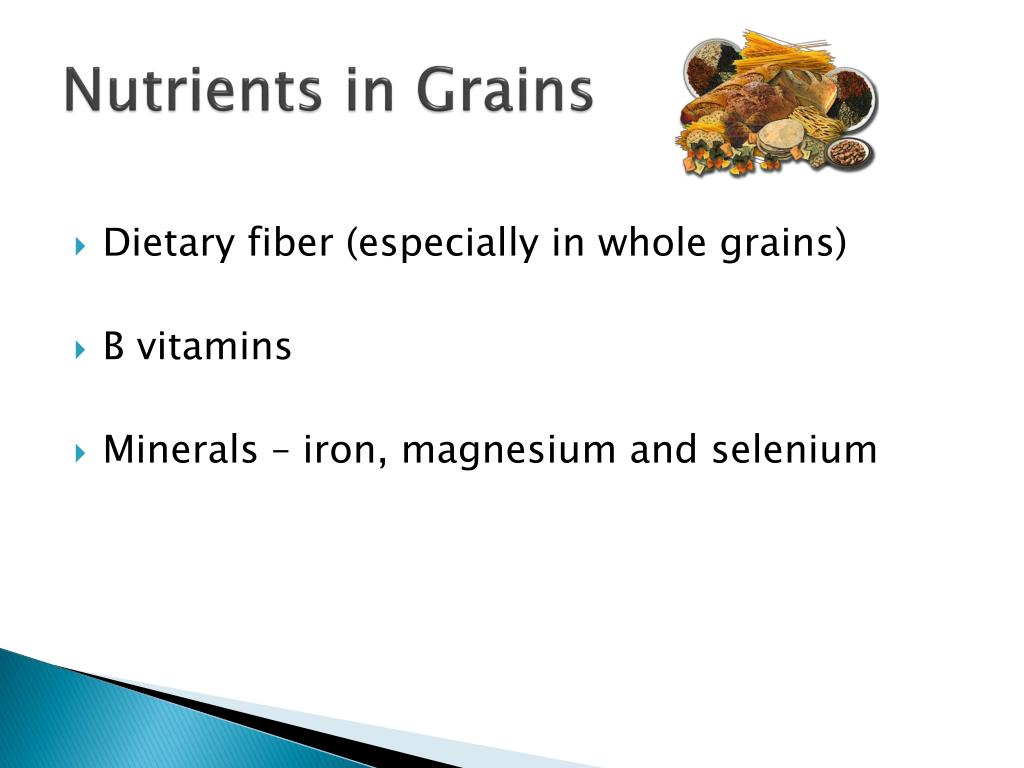 Nutrients in Grains

▸ Dietary fiber (especially in whole grains)

▸ B vitamins

▸ Minerals – iron, magnesium and selenium